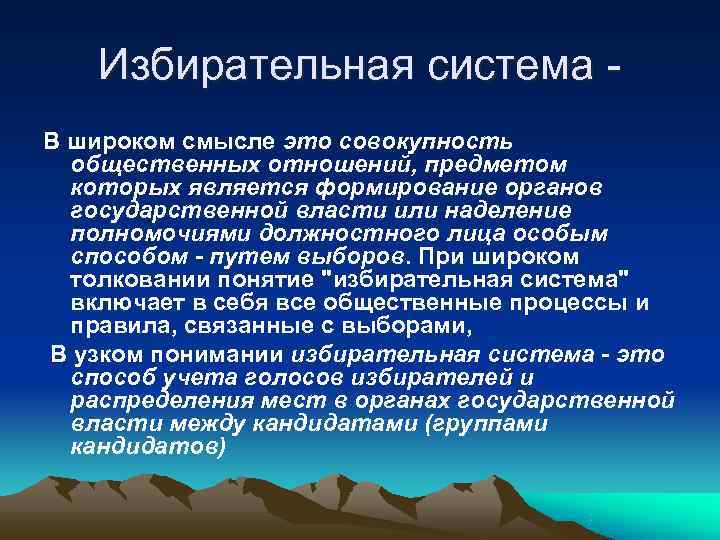 Избирательная система -

В широком смысле это совокупность общественных отношений, предметом которых является формирование органов государственной власти или наделение полномочиями должностного лица особым способом - путем выборов. При широком толковании понятие "избирательная система" включает в себя все общественные процессы и правила, связанные с выборами,

В узком понимании избирательная система - это способ учета голосов избирателей и распределения мест в органах государственной власти между кандидатами (группами кандидатов)